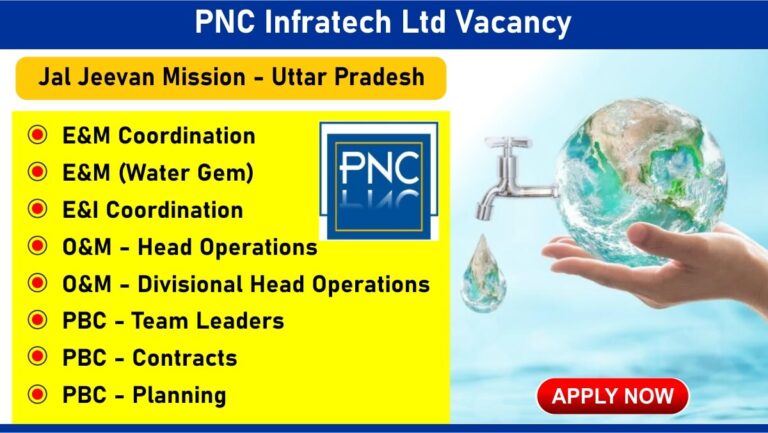 PNC Infratech Ltd Vacancy

Jal Jeevan Mission - Uttar Pradesh

E&M Coordination
E&M (Water Gem)
E&I Coordination
O&M - Head Operations
O&M - Divisional Head Operations
PBC - Team Leaders
PBC - Contracts
PBC - Planning

PNC

APPLY NOW